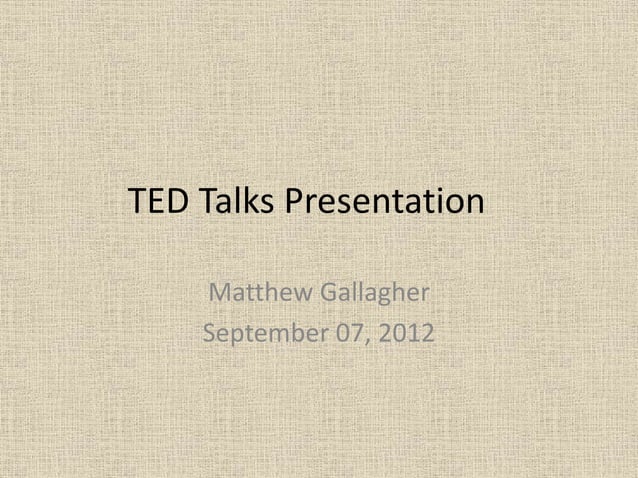 TED Talks Presentation

Matthew Gallagher
September 07, 2012